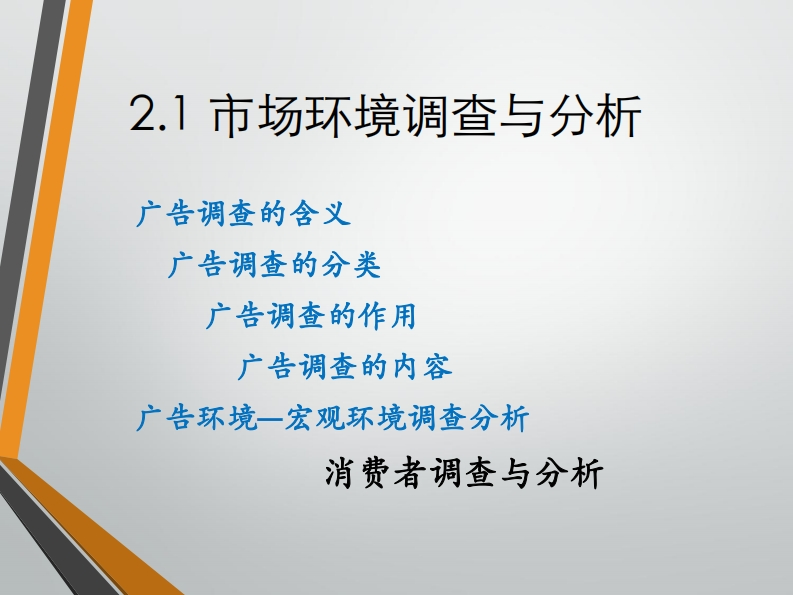 2.1 市场环境调查与分析

广告调查的含义

广告调查的分类

广告调查的作用

广告调查的内容

广告环境—宏观环境调查分析

消费者调查与分析